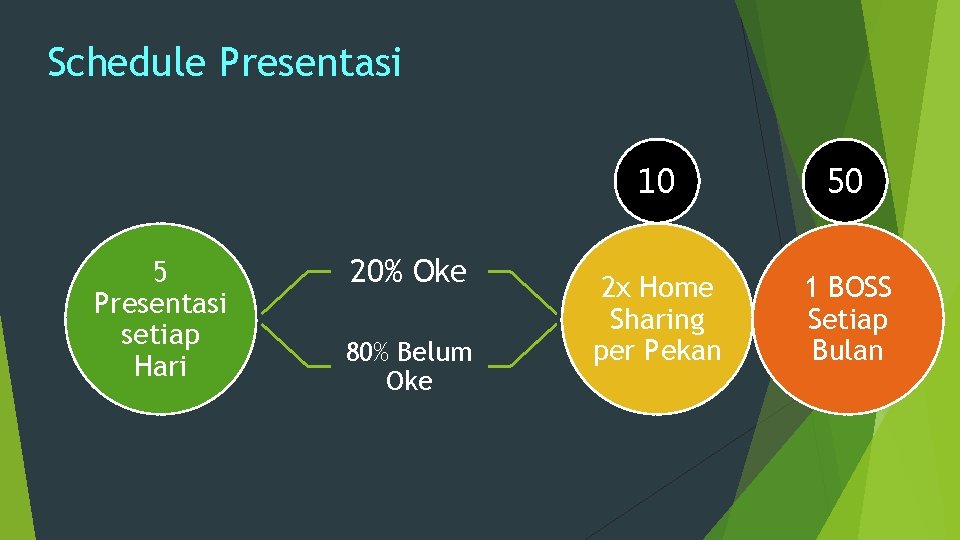 Schedule Presentasi

5 Presentasi setiap Hari

20% Oke

80% Belum Oke

10

2x Home Sharing per Pekan

50

1 BOSS Setiap Bulan